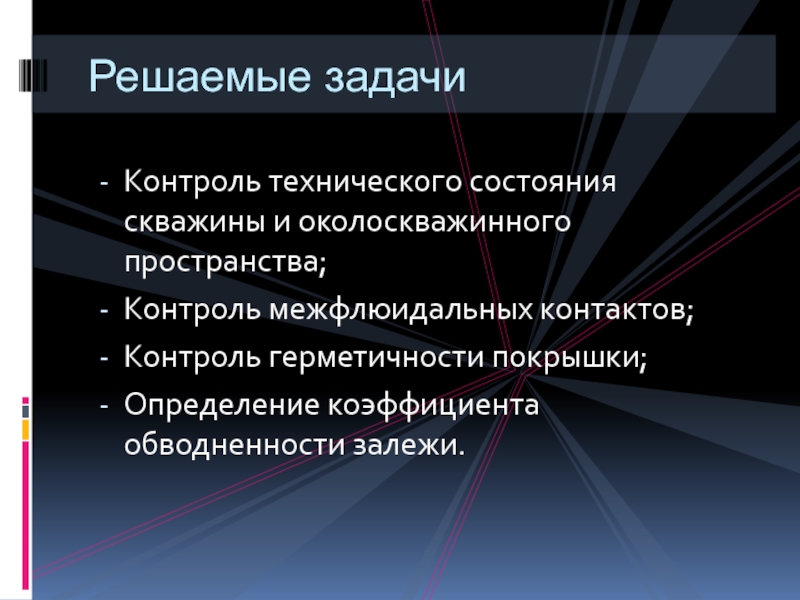 Решаемые задачи

- Контроль технического состояния скважины и околоскважинного пространства;
- Контроль межфлюидальных контактов;
- Контроль герметичности покрышки;
- Определение коэффициента обводненности залежи.